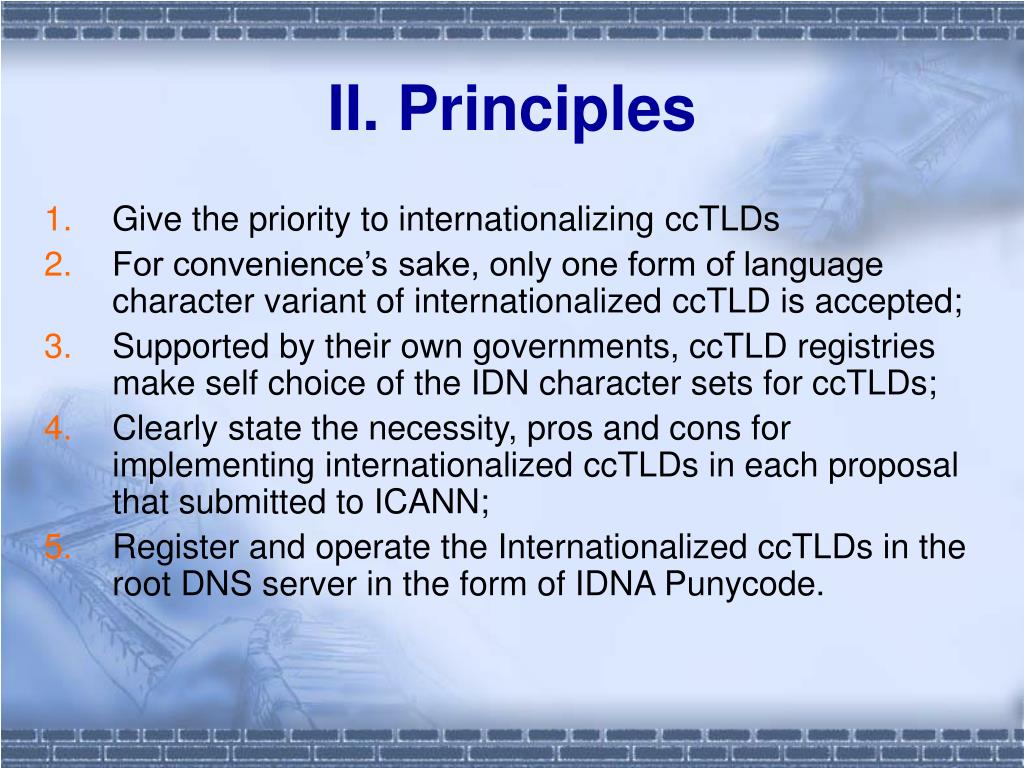 II. Principles

1. Give the priority to internationalizing ccTLDs
2. For convenience’s sake, only one form of language character variant of internationalized ccTLD is accepted;
3. Supported by their own governments, ccTLD registries make self choice of the IDN character sets for ccTLDs;
4. Clearly state the necessity, pros and cons for implementing internationalized ccTLDs in each proposal that submitted to ICANN;
5. Register and operate the Internationalized ccTLDs in the root DNS server in the form of IDNA Punycode.